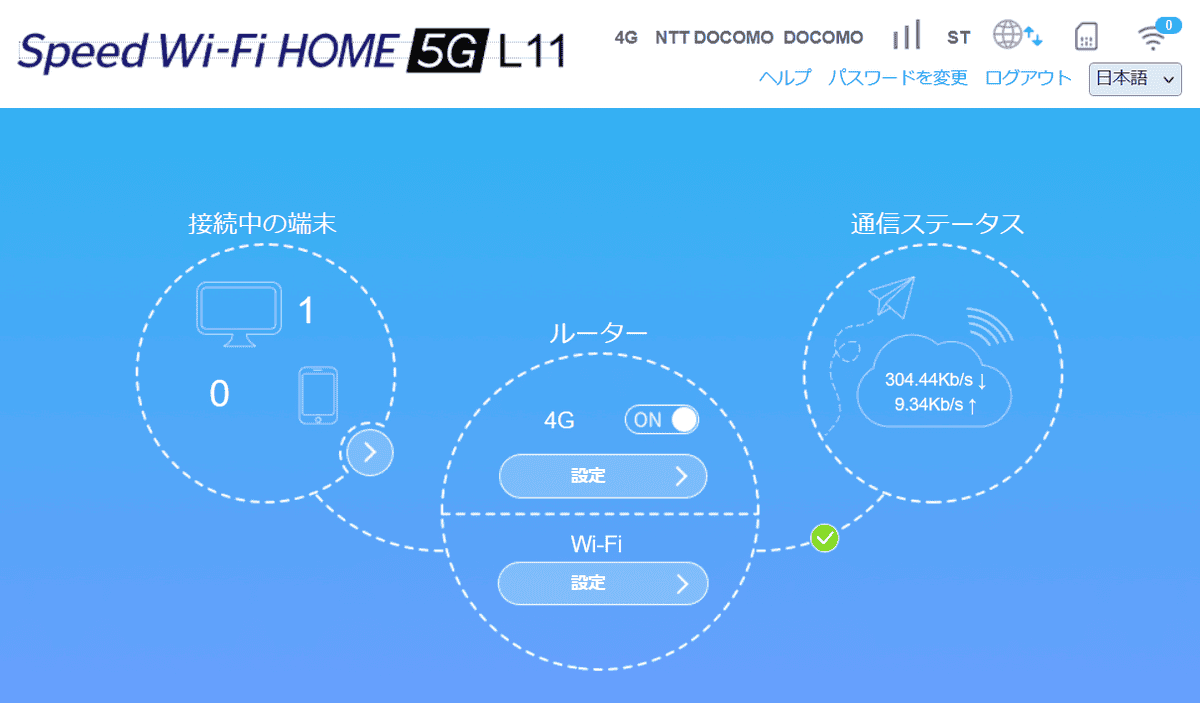 Speed Wi-Fi HOME 5G L11

4G NTT DOCOMO DOCOMO ST 0

ヘルプ パスワードを変更 ログアウト 日本語

接続中の端末

1

0

ルーター

4G ON

設定

Wi-Fi

設定

通信ステータス

304.44Kb/s ↓
9.34Kb/s ↑